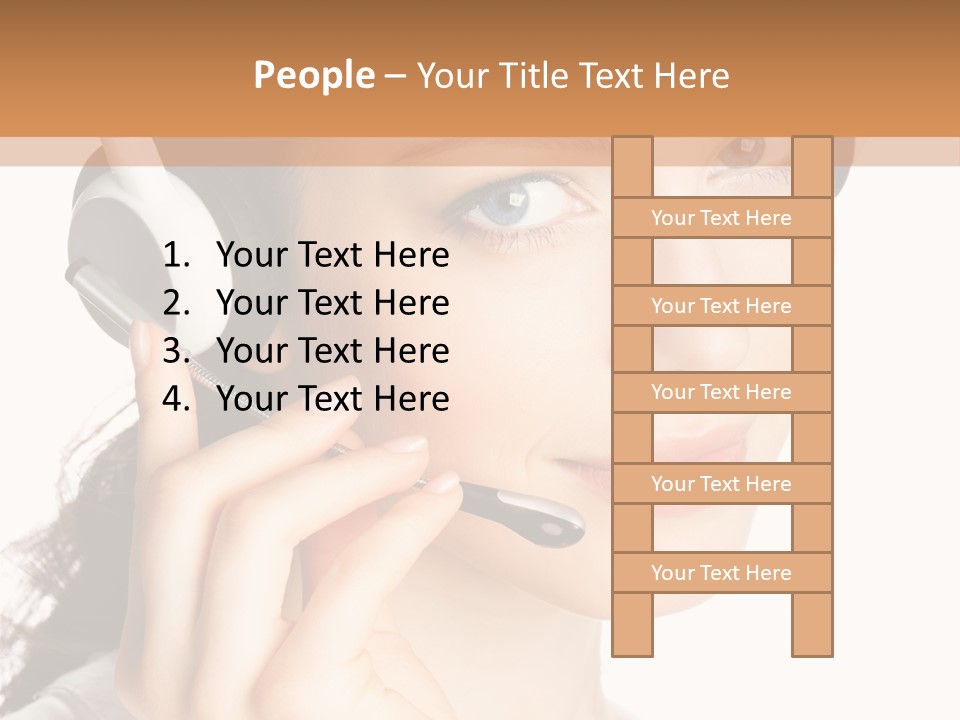 People – Your Title Text Here

1. Your Text Here
2. Your Text Here
3. Your Text Here
4. Your Text Here

Your Text Here

Your Text Here

Your Text Here

Your Text Here

Your Text Here